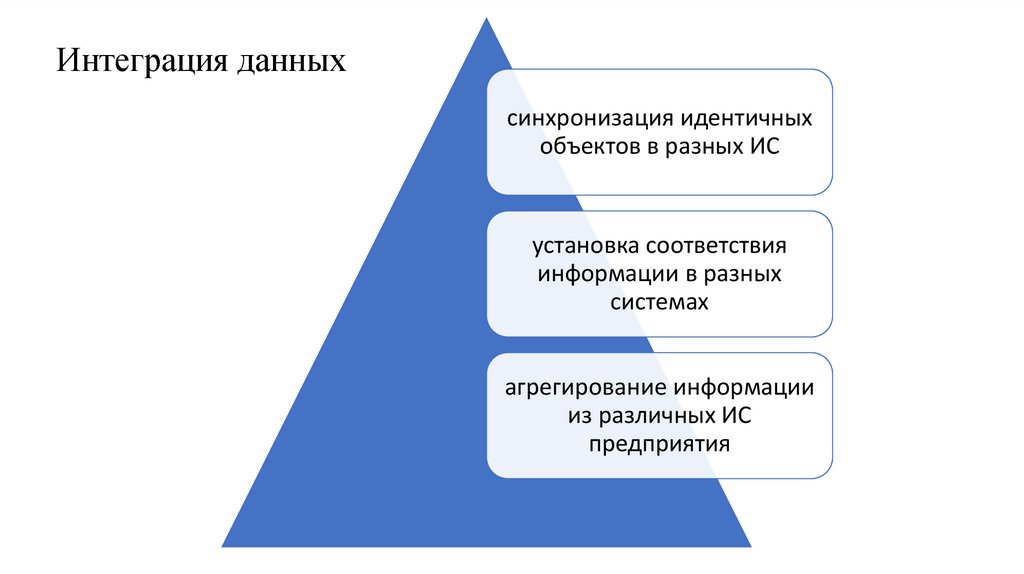 Интеграция данных

синхронизация идентичных объектов в разных ИС

установка соответствия информации в разных системах

агрегирование информации из различных ИС предприятия